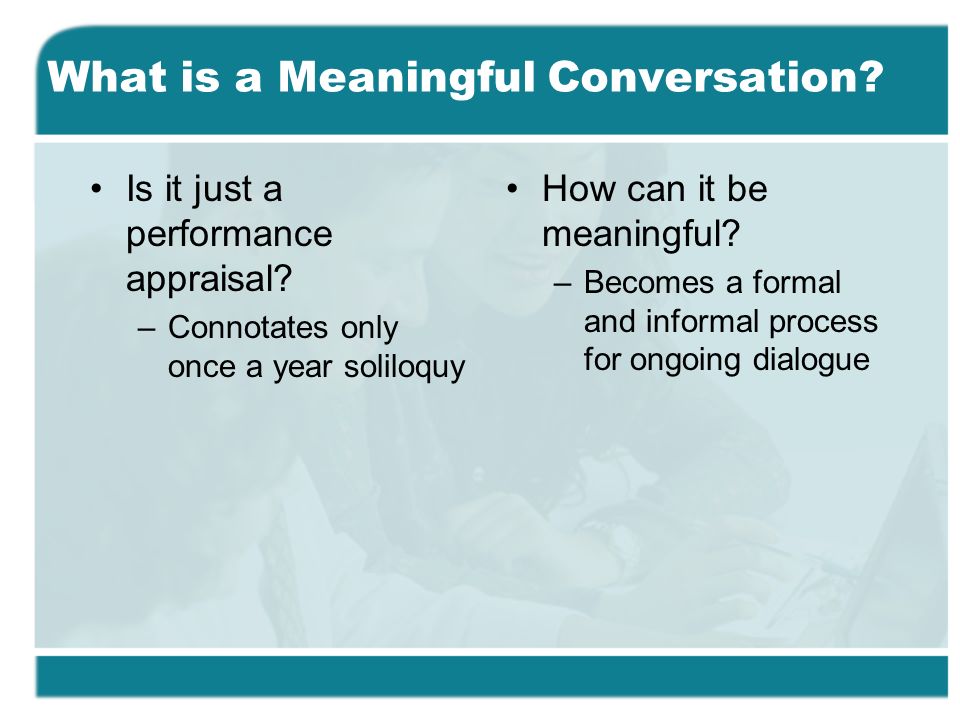 What is a Meaningful Conversation?

• Is it just a performance appraisal?
– Connotates only once a year soliloquy

• How can it be meaningful?
– Becomes a formal and informal process for ongoing dialogue